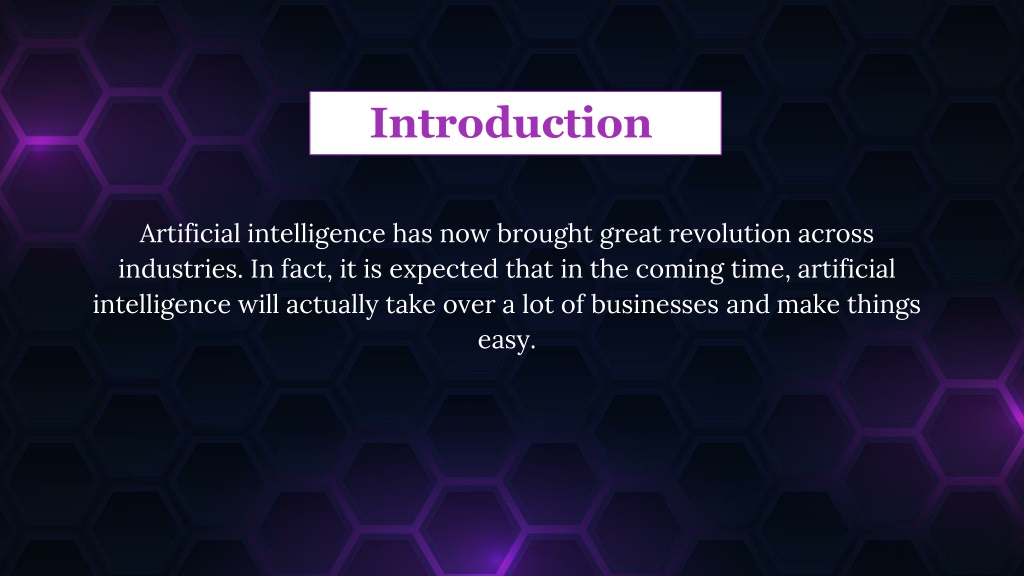 Introduction

Artificial intelligence has now brought great revolution across industries. In fact, it is expected that in the coming time, artificial intelligence will actually take over a lot of businesses and make things easy.